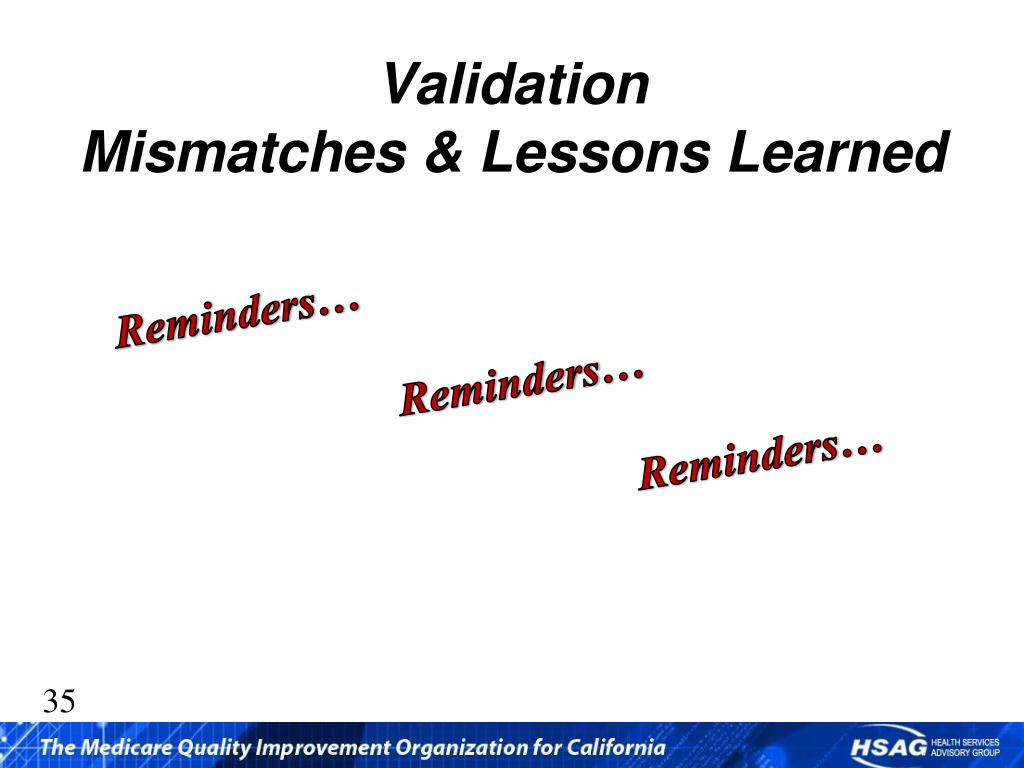 Validation
Mismatches & Lessons Learned

Reminders…

Reminders…

Reminders…

35

The Medicare Quality Improvement Organization for California

HSAG HEALTH SERVICES ADVISORY GROUP